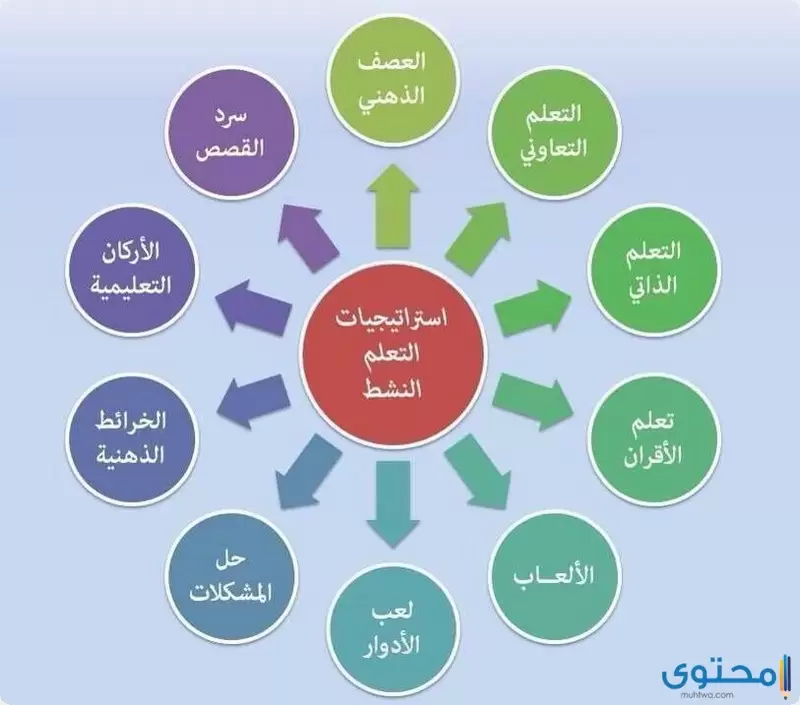 استراتيجيات التعلم النشط

العصف الذهني

التعلم التعاوني

التعلم الذاتي

تعلم الأقران

الألعـاب

لعب الأدوار

حل المشكلات

الخرائط الذهنية

الأركان التعليمية

سرد القصص

محتوى
muhtwa.com